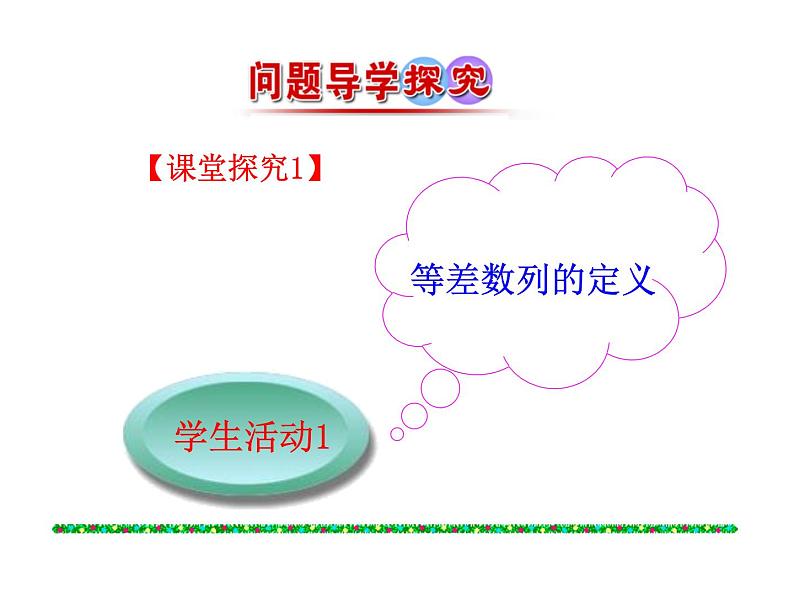 问题导学探究

【课堂探究1】

等差数列的定义

学生活动1